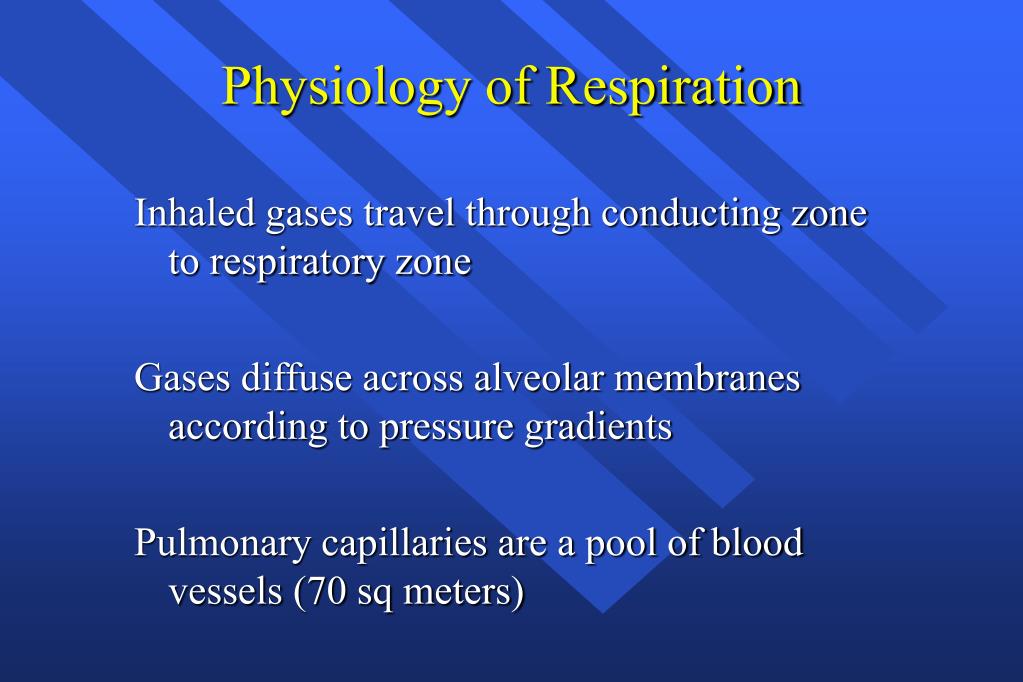 Physiology of Respiration

Inhaled gases travel through conducting zone to respiratory zone

Gases diffuse across alveolar membranes according to pressure gradients

Pulmonary capillaries are a pool of blood vessels (70 sq meters)